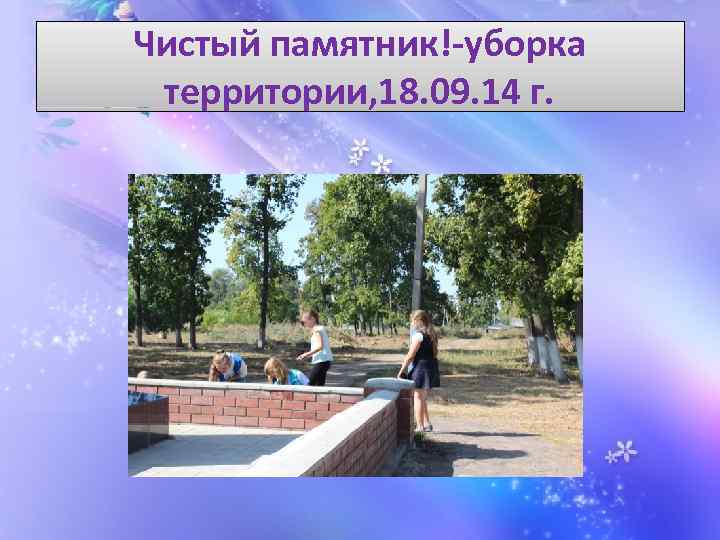 Чистый памятник!-уборка территории,18.09.14 г.